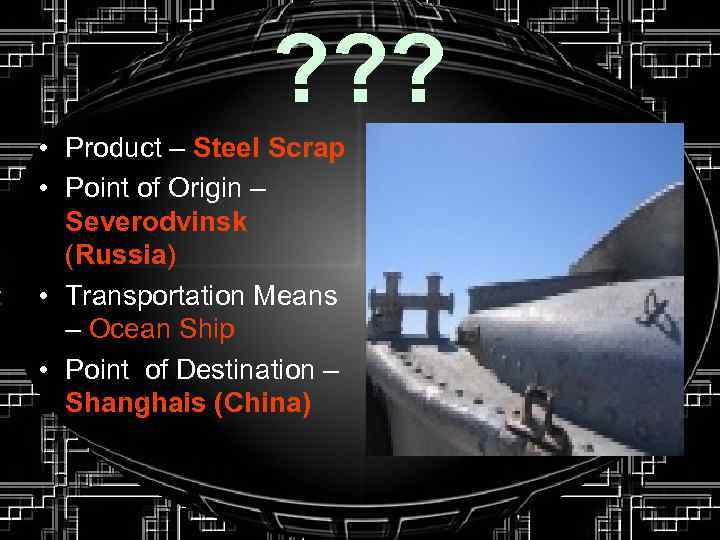 ???

• Product – Steel Scrap
• Point of Origin – Severodvinsk (Russia)
• Transportation Means – Ocean Ship
• Point of Destination – Shanghais (China)